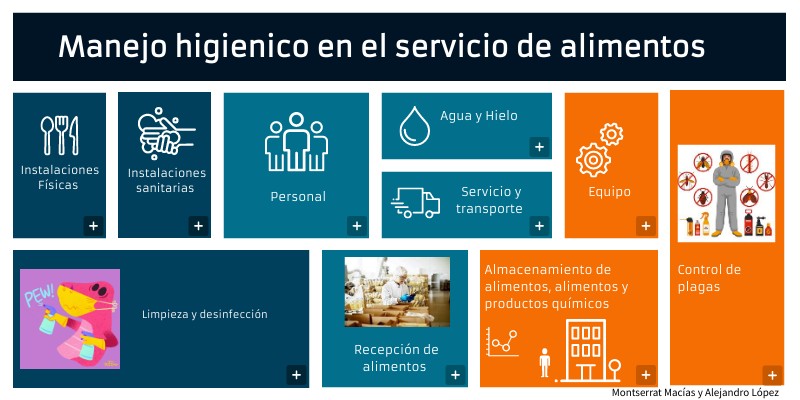 Manejo higienico en el servicio de alimentos

Instalaciones Físicas
+

Instalaciones sanitarias
+

Personal
+

Agua y Hielo
+

Servicio y transporte
+

Equipo
+

Control de plagas
+

PEW!

Limpieza y desinfección
+

Recepción de alimentos
+

Almacenamiento de alimentos, alimentos y productos químicos
+

Montserrat Macías y Alejandro López